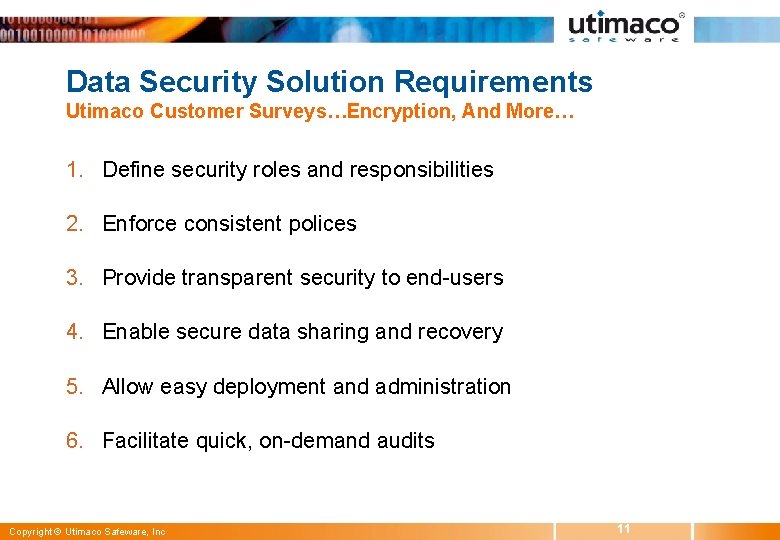 utimaco®
safeware

Data Security Solution Requirements
Utimaco Customer Surveys…Encryption, And More…

1. Define security roles and responsibilities

2. Enforce consistent polices

3. Provide transparent security to end-users

4. Enable secure data sharing and recovery

5. Allow easy deployment and administration

6. Facilitate quick, on-demand audits

Copyright © Utimaco Safeware, Inc

11